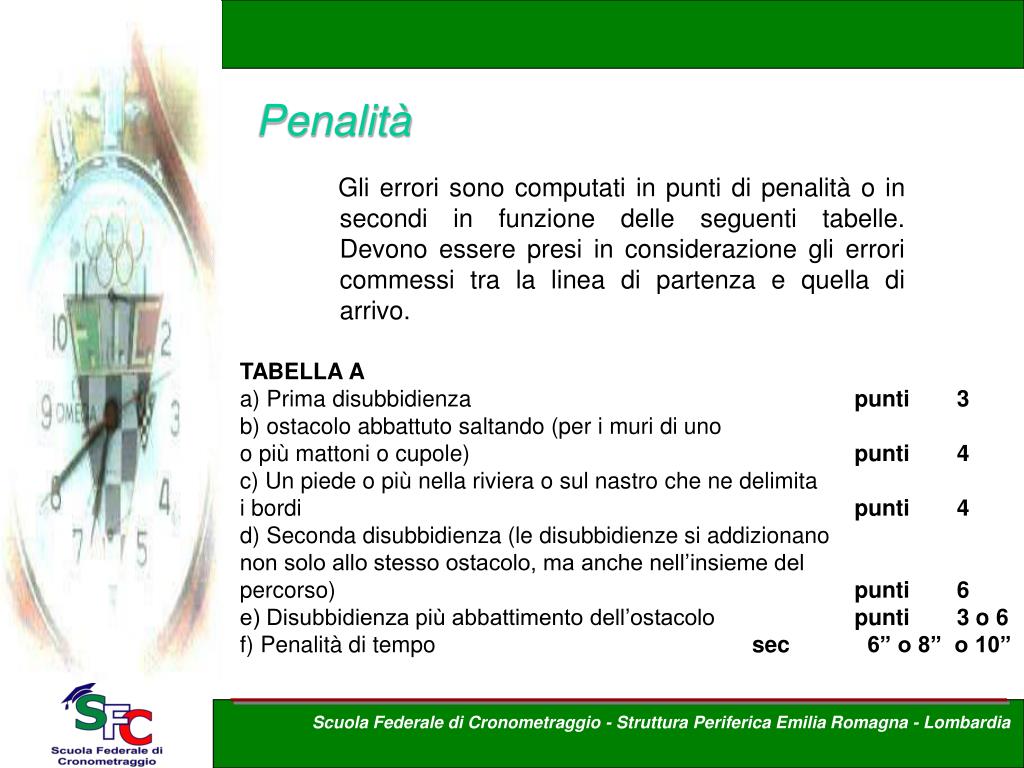 Penalità

Gli errori sono computati in punti di penalità o in secondi in funzione delle seguenti tabelle. Devono essere presi in considerazione gli errori commessi tra la linea di partenza e quella di arrivo.

TABELLA A
a) Prima disubbidienza punti 3
b) ostacolo abbattuto saltando (per i muri di uno o più mattoni o cupole) punti 4
c) Un piede o più nella riviera o sul nastro che ne delimita i bordi punti 4
d) Seconda disubbidienza (le disubbidienze si addizionano non solo allo stesso ostacolo, ma anche nell'insieme del percorso) punti 6
e) Disubbidienza più abbattimento dell'ostacolo punti 3 o 6
f) Penalità di tempo sec 6" o 8" o 10"

SFC
Scuola Federale di Cronometraggio

Scuola Federale di Cronometraggio - Struttura Periferica Emilia Romagna - Lombardia